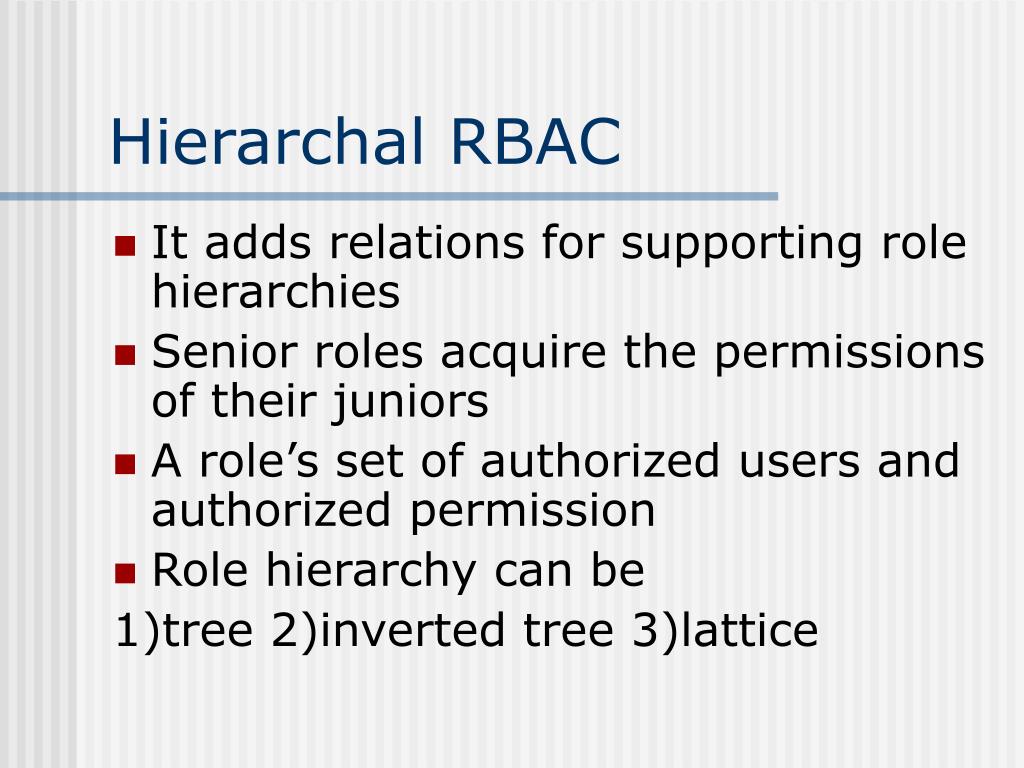 Hierarchal RBAC

It adds relations for supporting role hierarchies

Senior roles acquire the permissions of their juniors

A role’s set of authorized users and authorized permission

Role hierarchy can be

1)tree 2)inverted tree 3)lattice